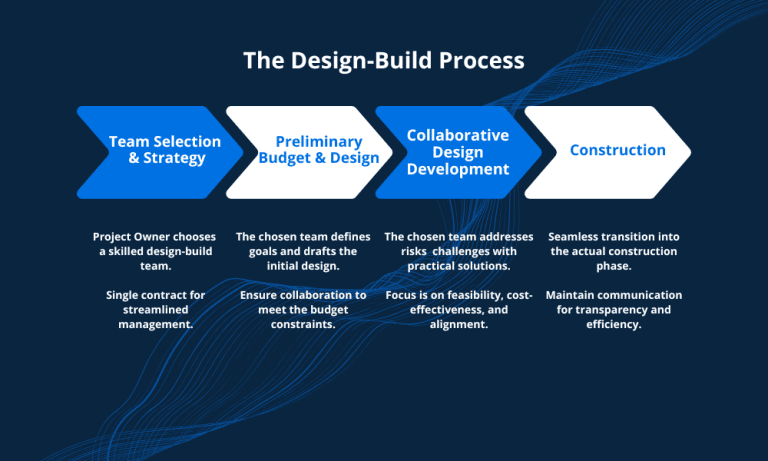 The Design-Build Process

Team Selection & Strategy

Preliminary Budget & Design

Collaborative Design Development

Construction

Project Owner chooses a skilled design-build team.

Single contract for streamlined management.

The chosen team defines goals and drafts the initial design.

Ensure collaboration to meet the budget constraints.

The chosen team addresses risks challenges with practical solutions.

Focus is on feasibility, cost-effectiveness, and alignment.

Seamless transition into the actual construction phase.

Maintain communication for transparency and efficiency.